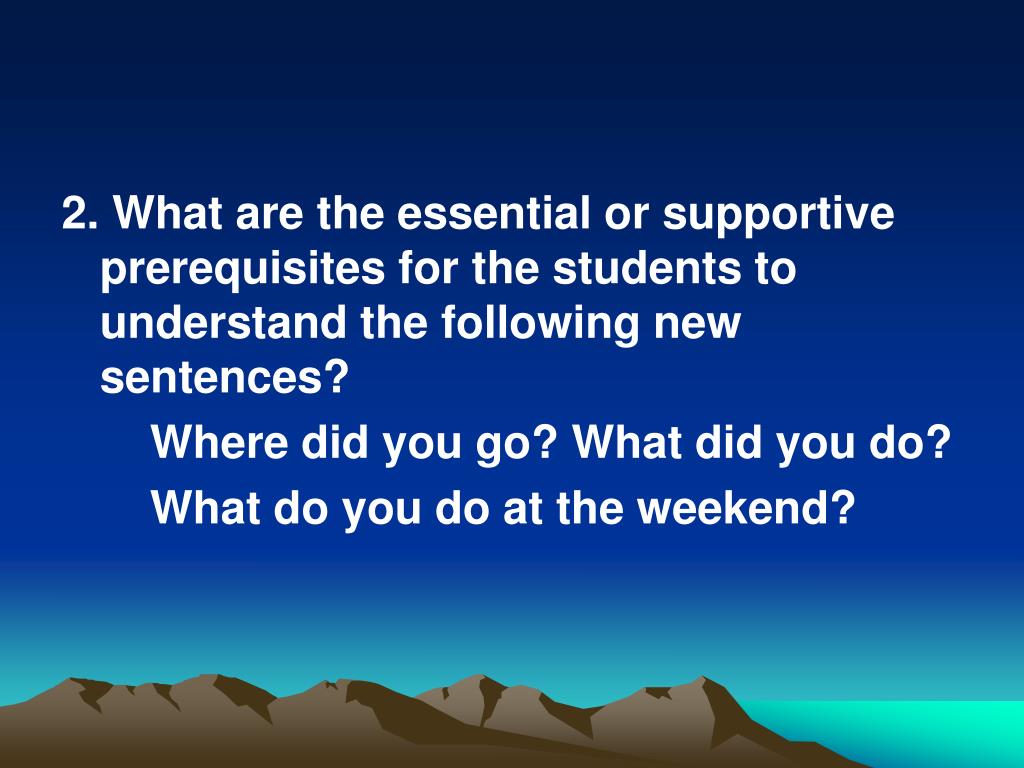 2. What are the essential or supportive prerequisites for the students to understand the following new sentences?

Where did you go? What did you do?

What do you do at the weekend?